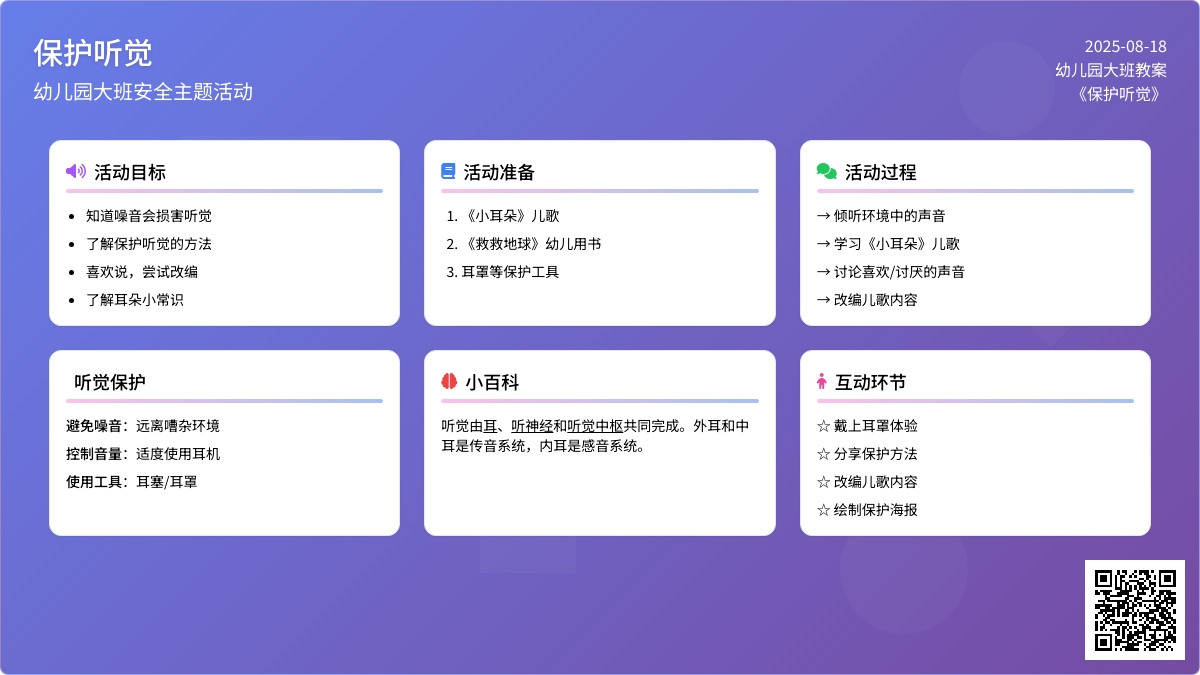 保护听觉
幼儿园大班安全主题活动

2025-08-18
幼儿园大班教案
《保护听觉》

活动目标

- 知道噪音会损害听觉
- 了解保护听觉的方法
- 喜欢说，尝试改编
- 了解耳朵小常识

活动准备

1. 《小耳朵》儿歌
2. 《救救地球》幼儿用书
3. 耳罩等保护工具

活动过程

→ 倾听环境中的声音
→ 学习《小耳朵》儿歌
→ 讨论喜欢/讨厌的声音
→ 改编儿歌内容

听觉保护

避免噪音：远离嘈杂环境
控制音量：适度使用耳机
使用工具：耳塞/耳罩

小百科

听觉由耳、听神经和听觉中枢共同完成。外耳和中耳是传音系统，内耳是感音系统。

互动环节

☆ 戴上耳罩体验
☆ 分享保护方法
☆ 改编儿歌内容
☆ 绘制保护海报